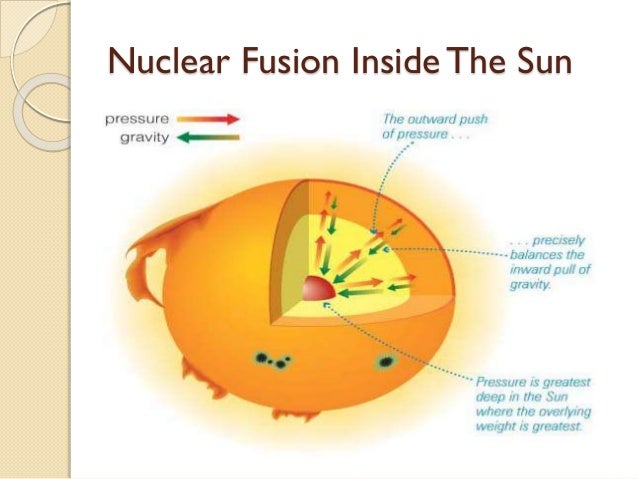 Nuclear Fusion Inside The Sun

pressure
gravity

The outward push of pressure . . .

. . . precisely balances the inward pull of gravity.

Pressure is greatest deep in the Sun where the overlying weight is greatest.